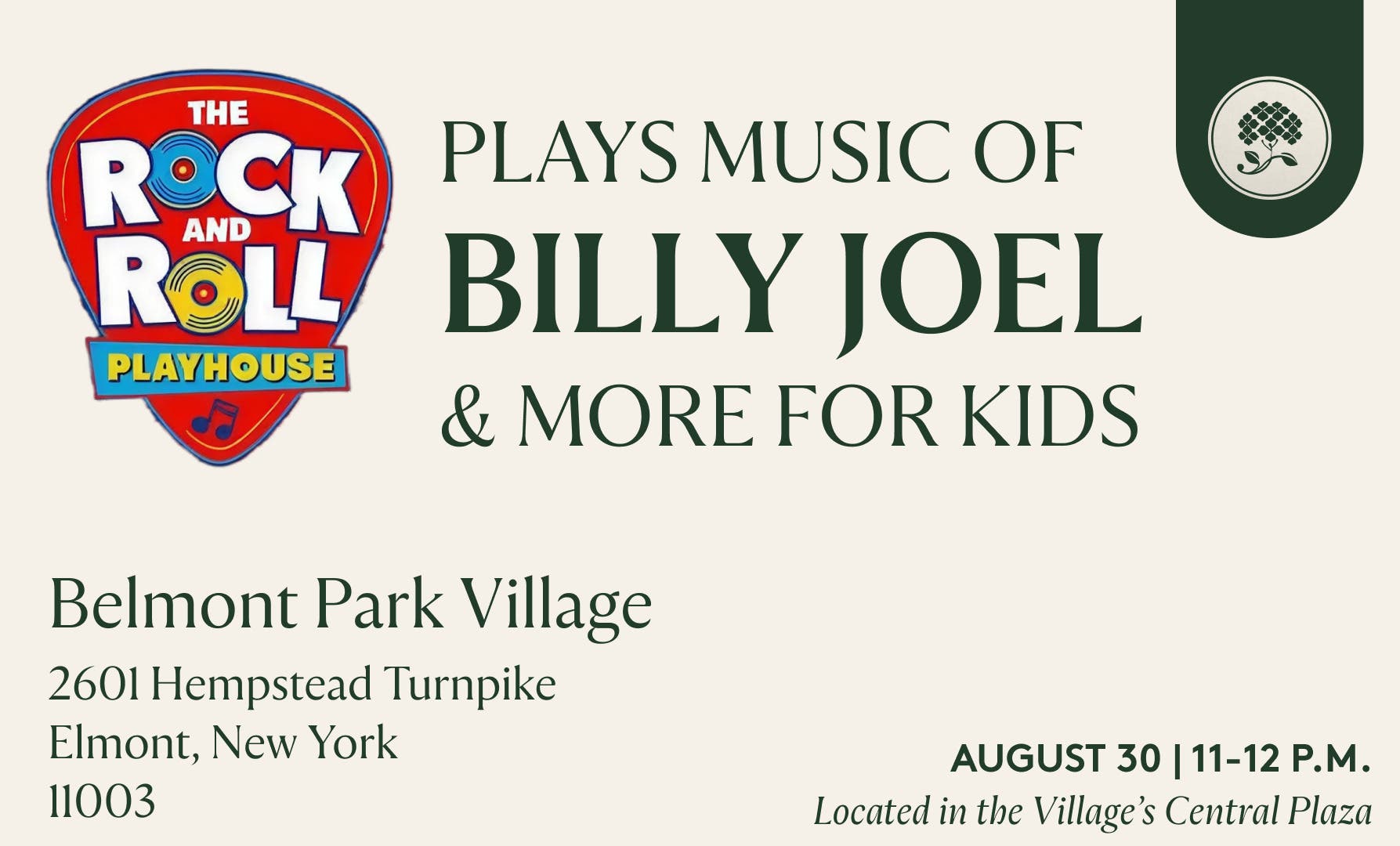 THE ROCK AND ROLL PLAYHOUSE

PLAYS MUSIC OF
BILLY JOEL
& MORE FOR KIDS

Belmont Park Village

2601 Hempstead Turnpike
Elmont, New York
11003

AUGUST 30 | 11-12 P.M.
Located in the Village's Central Plaza